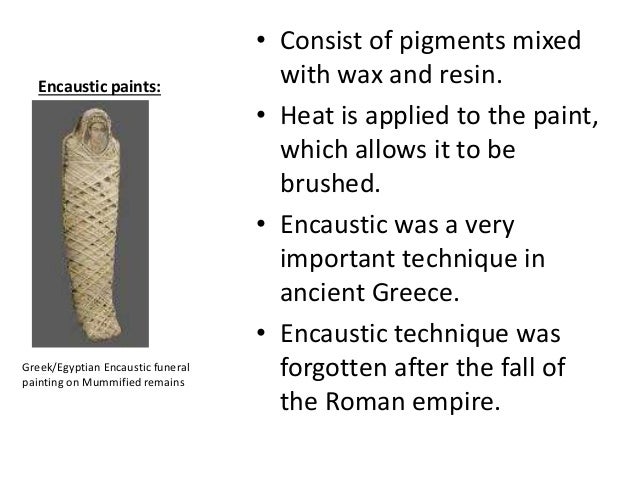 Encaustic paints:

Greek/Egyptian Encaustic funeral painting on Mummified remains

• Consist of pigments mixed with wax and resin.
• Heat is applied to the paint, which allows it to be brushed.
• Encaustic was a very important technique in ancient Greece.
• Encaustic technique was forgotten after the fall of the Roman empire.